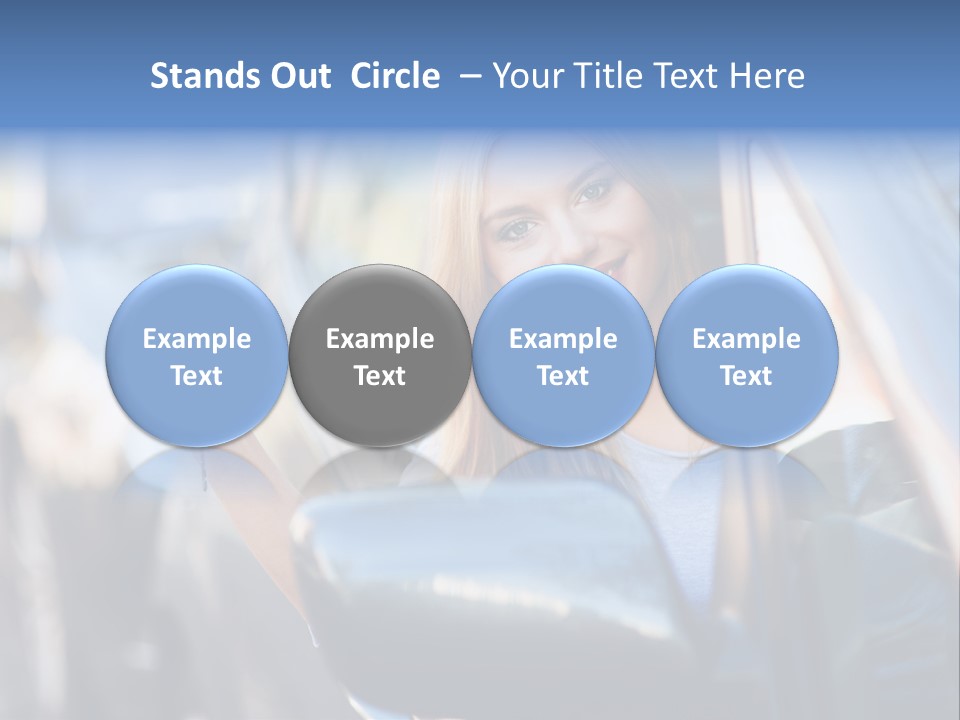 Stands Out Circle – Your Title Text Here

Example Text

Example Text

Example Text

Example Text